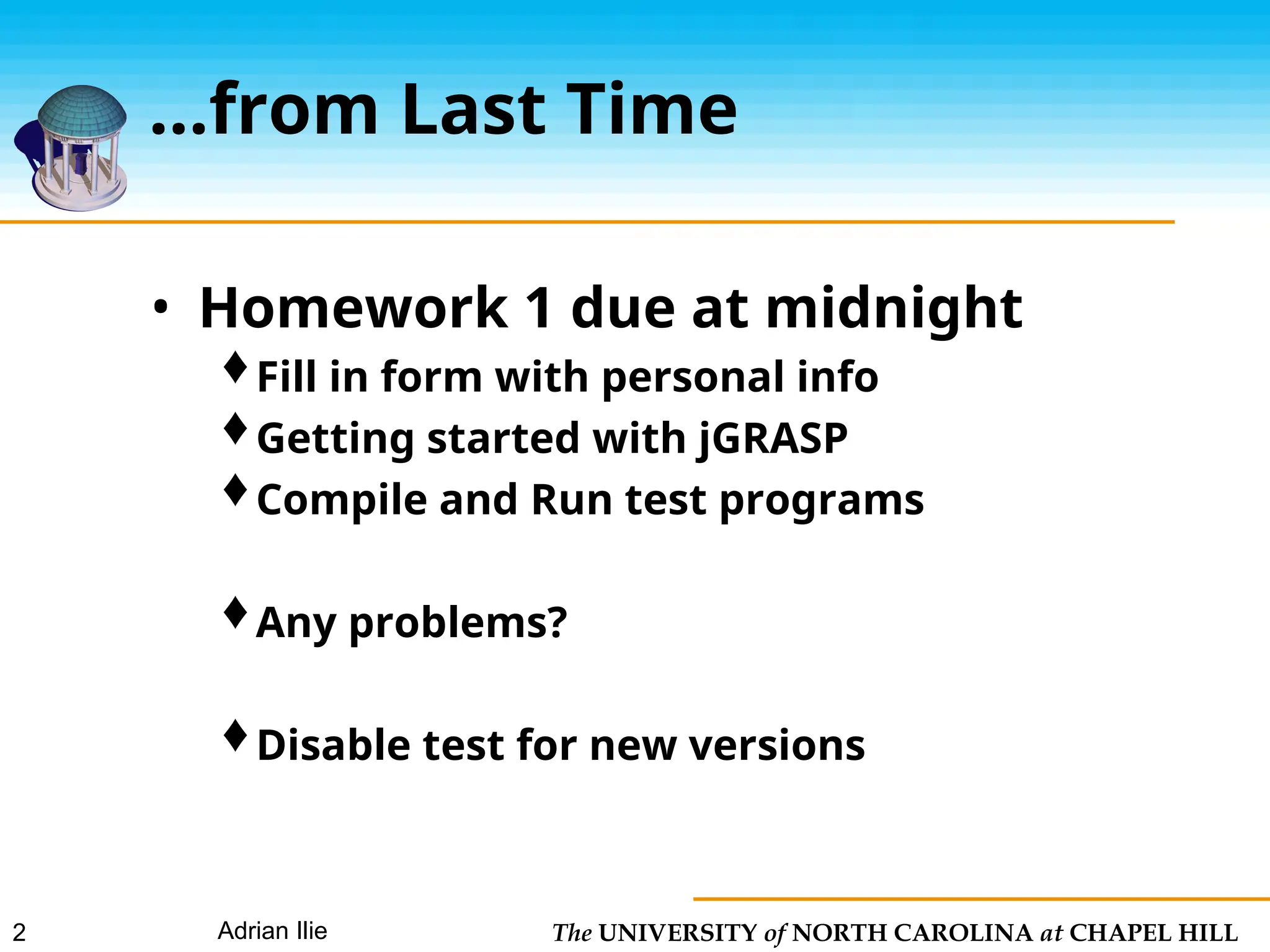 ...from Last Time

• Homework 1 due at midnight
 ♦ Fill in form with personal info
 ♦ Getting started with jGRASP
 ♦ Compile and Run test programs

 ♦ Any problems?

 ♦ Disable test for new versions

2

Adrian Ilie

The UNIVERSITY of NORTH CAROLINA at CHAPEL HILL